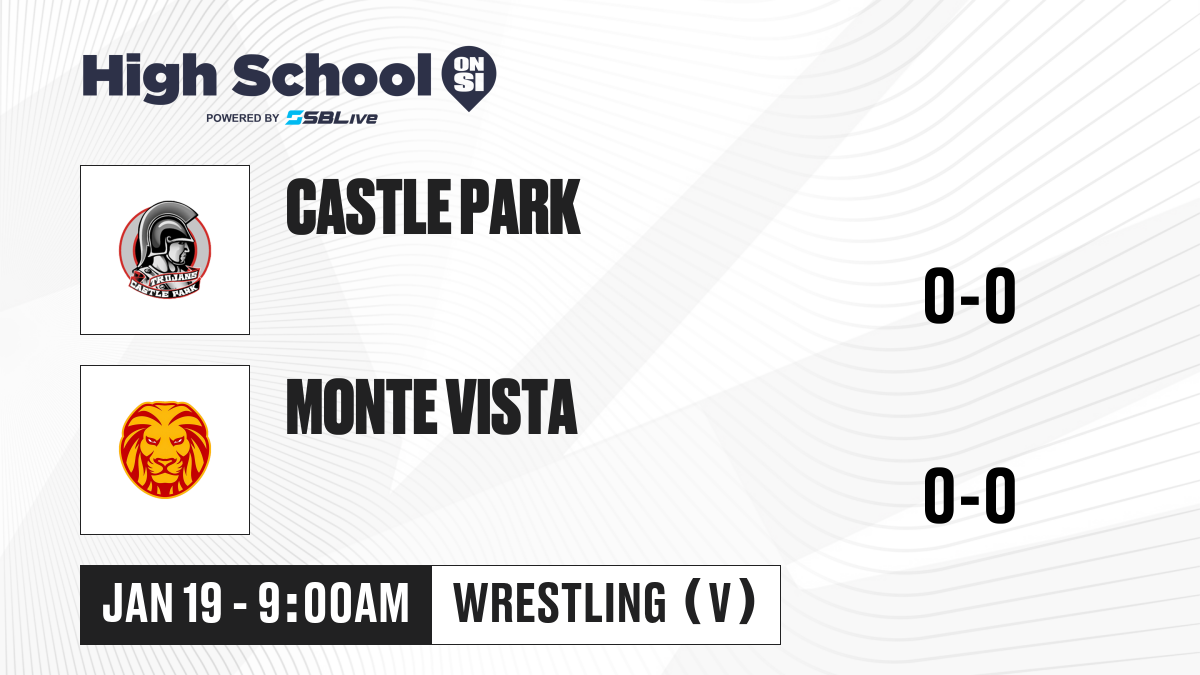 High School ON SI
POWERED BY SBLive

TROJANS CASTLE PARK

CASTLE PARK

0-0

MONTE VISTA

0-0

JAN 19 - 9:00AM

WRESTLING (V)